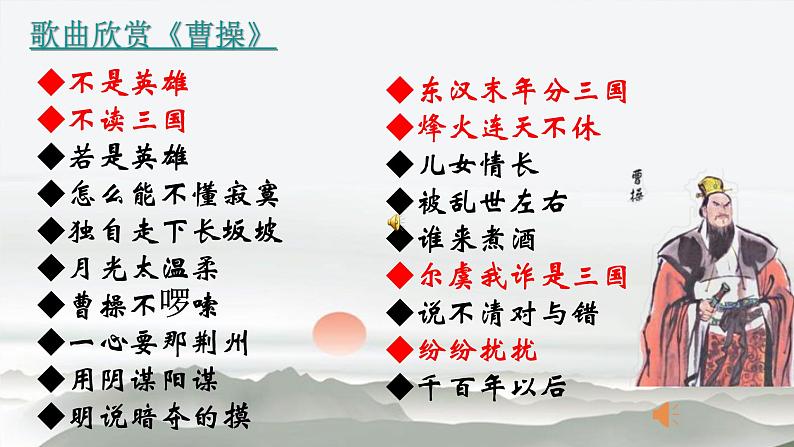 歌曲欣赏《曹操》

◆不是英雄
◆不读三国
◆若是英雄
◆怎么能不懂寂寞
◆独自走下长坂坡
◆月光太温柔
◆曹操不啰嗦
◆一心要那荆州
◆用阴谋阳谋
◆明说暗夺的摸

◆东汉末年分三国
◆烽火连天不休
◆儿女情长
◆被乱世左右
◆谁来煮酒
◆尔虞我诈是三国
◆说不清对与错
◆纷纷扰扰
◆千百年以后

曹操